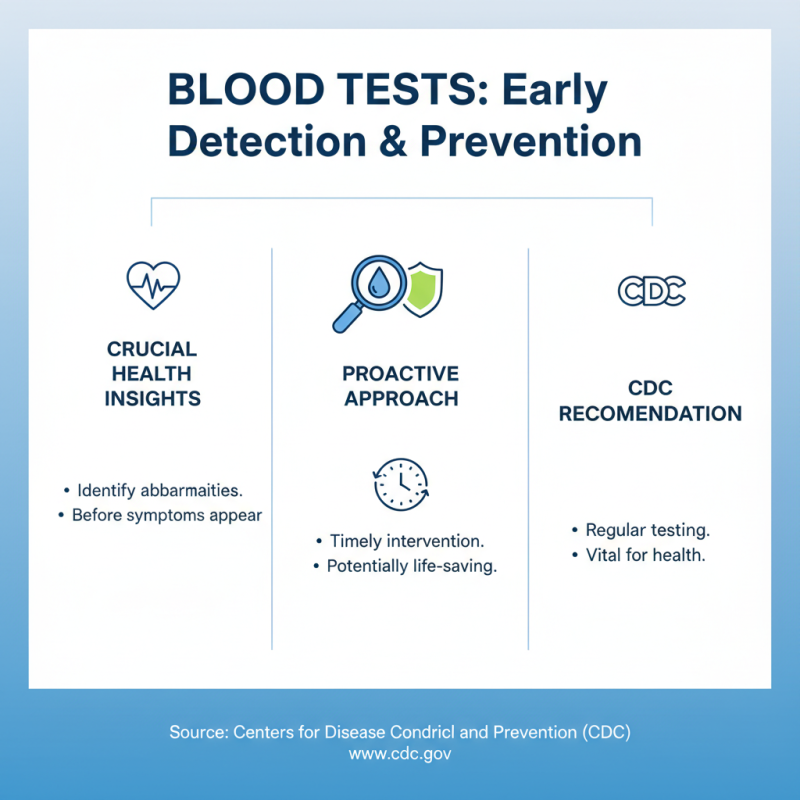 BLOOD TESTS: Early Detection & Prevention

CRUCIAL HEALTH INSIGHTS

• Identify abbarmaities.
• Before symptoms appear

PROACTIVE APPROACH

• Timely intervention.
• Potentially life-saving.

CDC

CDC RECOMENDATION

• Regular testing.
• Vital for health.

Source: Centers for Disease Condricl and Prevention (CDC)
www.cdc.gov